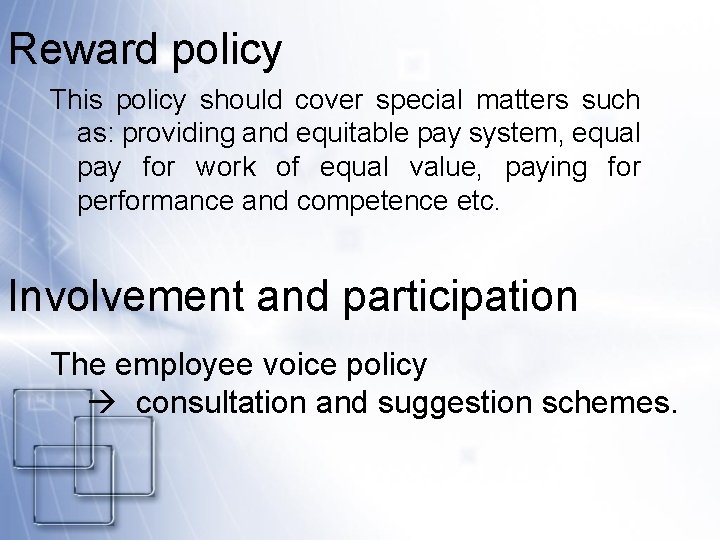 Reward policy

This policy should cover special matters such as: providing and equitable pay system, equal pay for work of equal value, paying for performance and competence etc.

Involvement and participation

The employee voice policy
→ consultation and suggestion schemes.